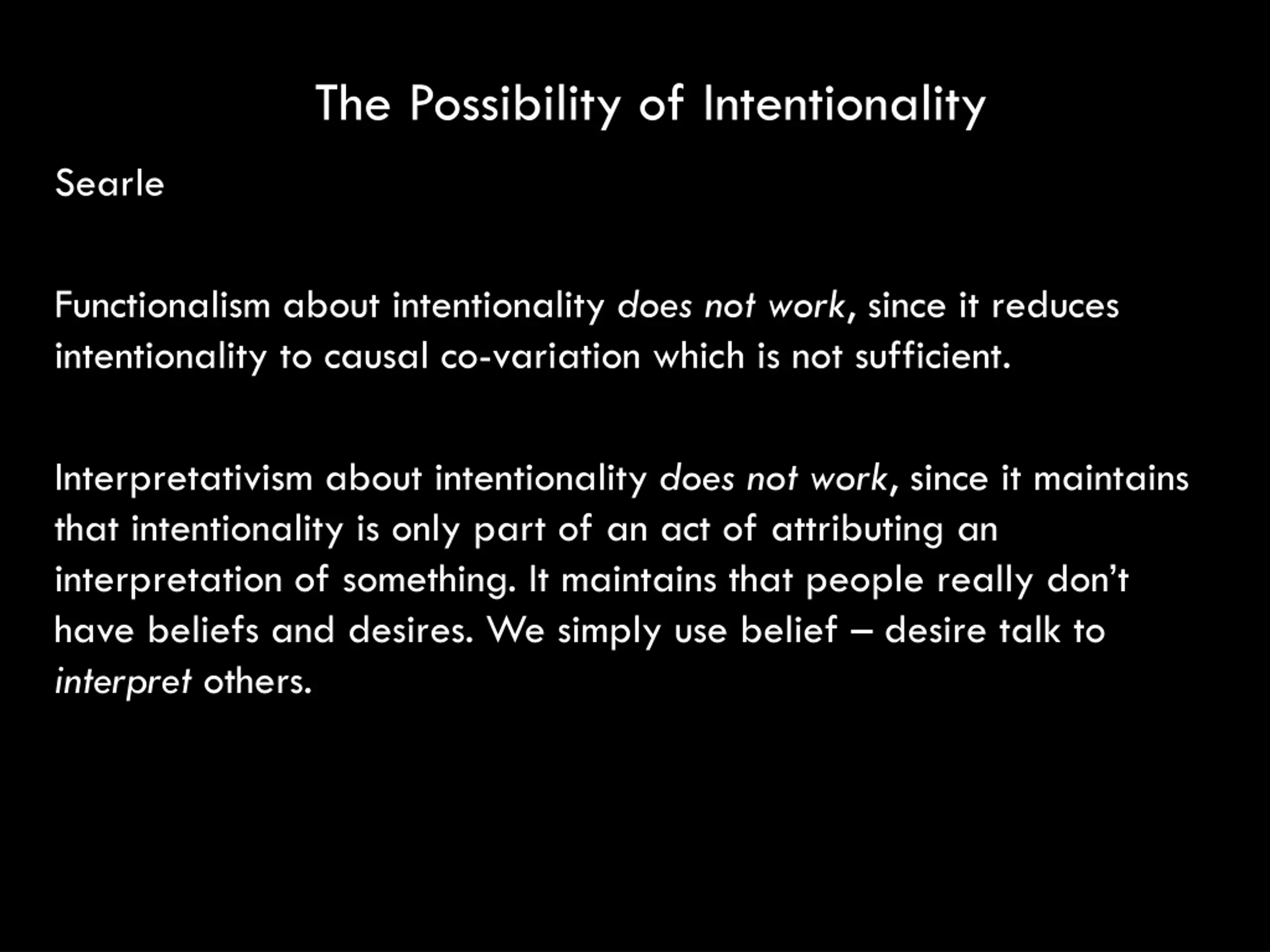 The Possibility of Intentionality

Searle

Functionalism about intentionality does not work, since it reduces intentionality to causal co-variation which is not sufficient.

Interpretativism about intentionality does not work, since it maintains that intentionality is only part of an act of attributing an interpretation of something. It maintains that people really don't have beliefs and desires. We simply use belief – desire talk to interpret others.